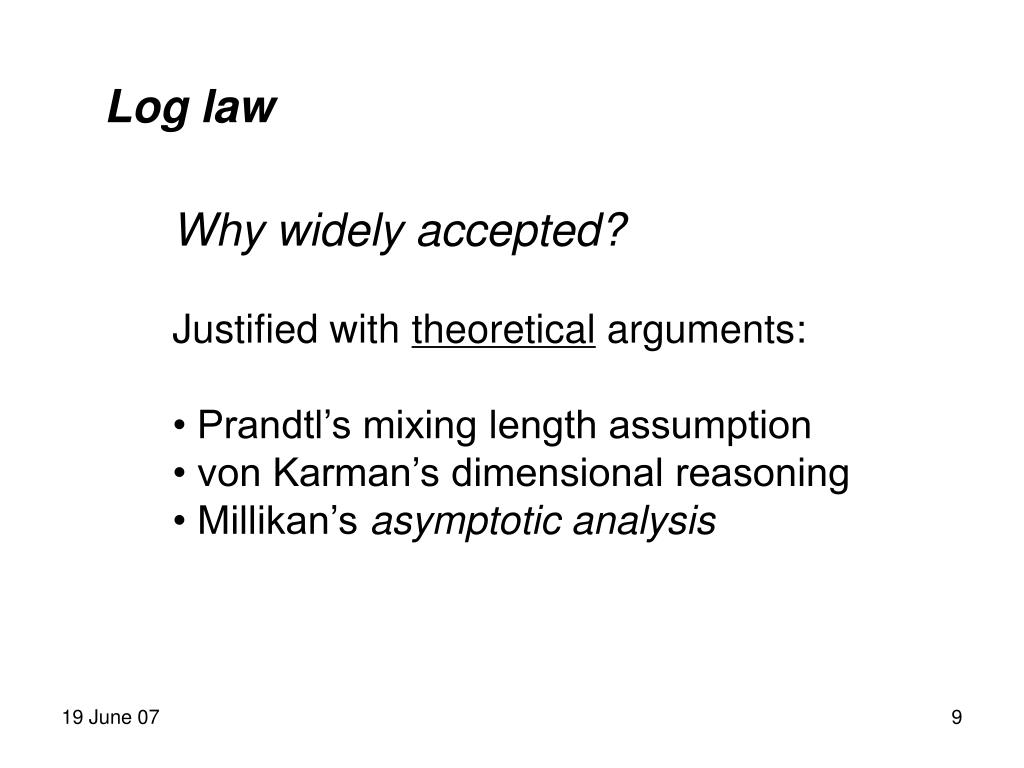 Log law

Why widely accepted?

Justified with theoretical arguments:

• Prandtl’s mixing length assumption
• von Karman’s dimensional reasoning
• Millikan’s asymptotic analysis

19 June 07

9